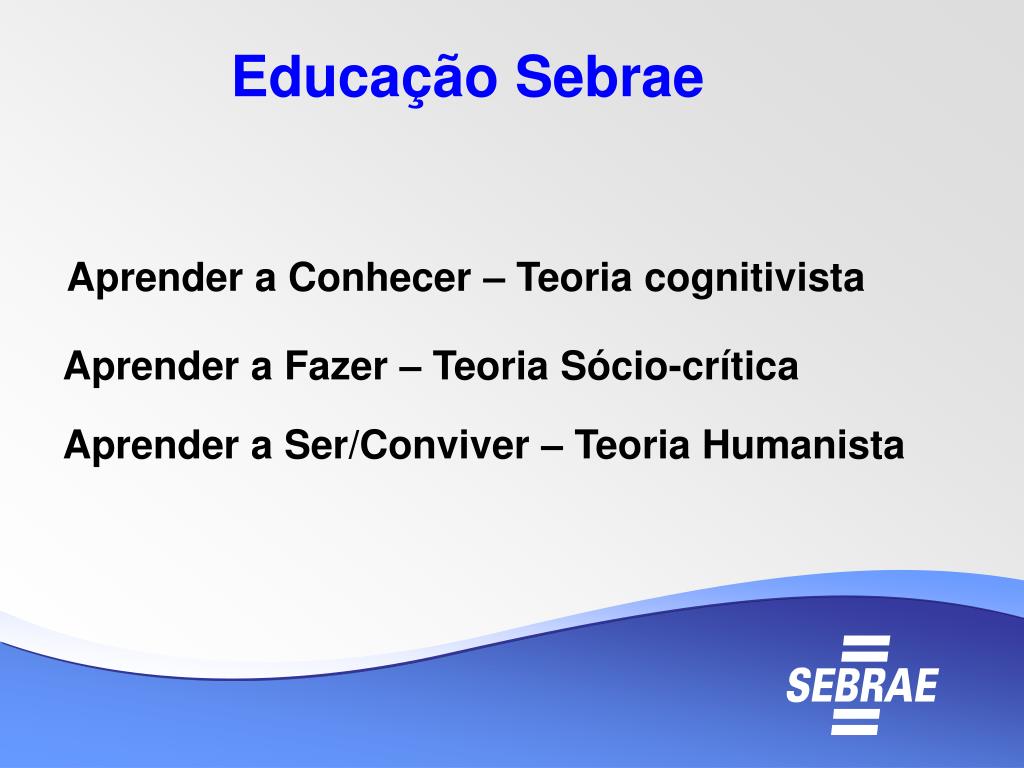 Educação Sebrae

Aprender a Conhecer – Teoria cognitivista

Aprender a Fazer – Teoria Sócio-crítica

Aprender a Ser/Conviver – Teoria Humanista

SEBRAE